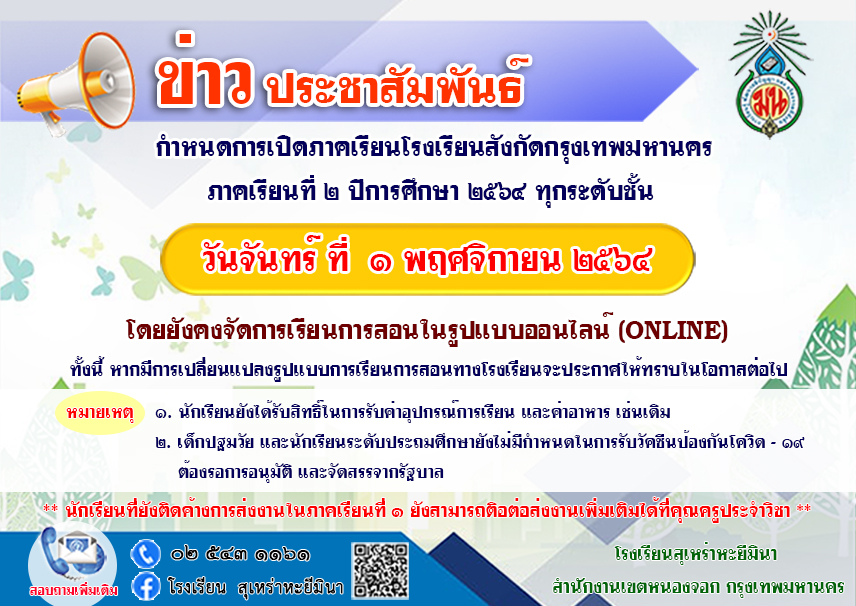 ข่าว ประชาสัมพันธ์

กำหนดการเปิดภาคเรียนโรงเรียนสังกัดกรุงเทพมหานคร
ภาคเรียนที่ ๒ ปีการศึกษา ๒๕๖๔ ทุกระดับชั้น

วันจันทร์ ที่ ๑ พฤศจิกายน ๒๕๖๔

โดยยังคงจัดการเรียนการสอนในรูปแบบออนไลน์ (ONLINE)

ทั้งนี้ หากมีการเปลี่ยนแปลงรูปแบบการเรียนการสอนทางโรงเรียนจะประกาศให้ทราบในโอกาสต่อไป

หมายเหตุ ๑. นักเรียนยังได้รับสิทธิ์ในการรับค่าอุปกรณ์การเรียน และค่าอาหาร เช่นเดิม
๒. เด็กปฐมวัย และนักเรียนระดับประถมศึกษายังไม่มีกำหนดในการรับวัคซีนป้องกันโควิด - ๑๙ ต้องรอการอนุมัติ และจัดสรรจากรัฐบาล

** นักเรียนที่ยังติดค้างการส่งงานในภาคเรียนที่ ๑ ยังสามารถติดต่อส่งงานเพิ่มเติมได้ที่คุณครูประจำวิชา **

สอบถามเพิ่มเติม
๐๒ ๕๔๓ ๑๑๖๑
โรงเรียน สุเหร่าหะยีมินา

โรงเรียนสุเหร่าหะยีมินา
สำนักงานเขตหนองจอก กรุงเทพมหานคร